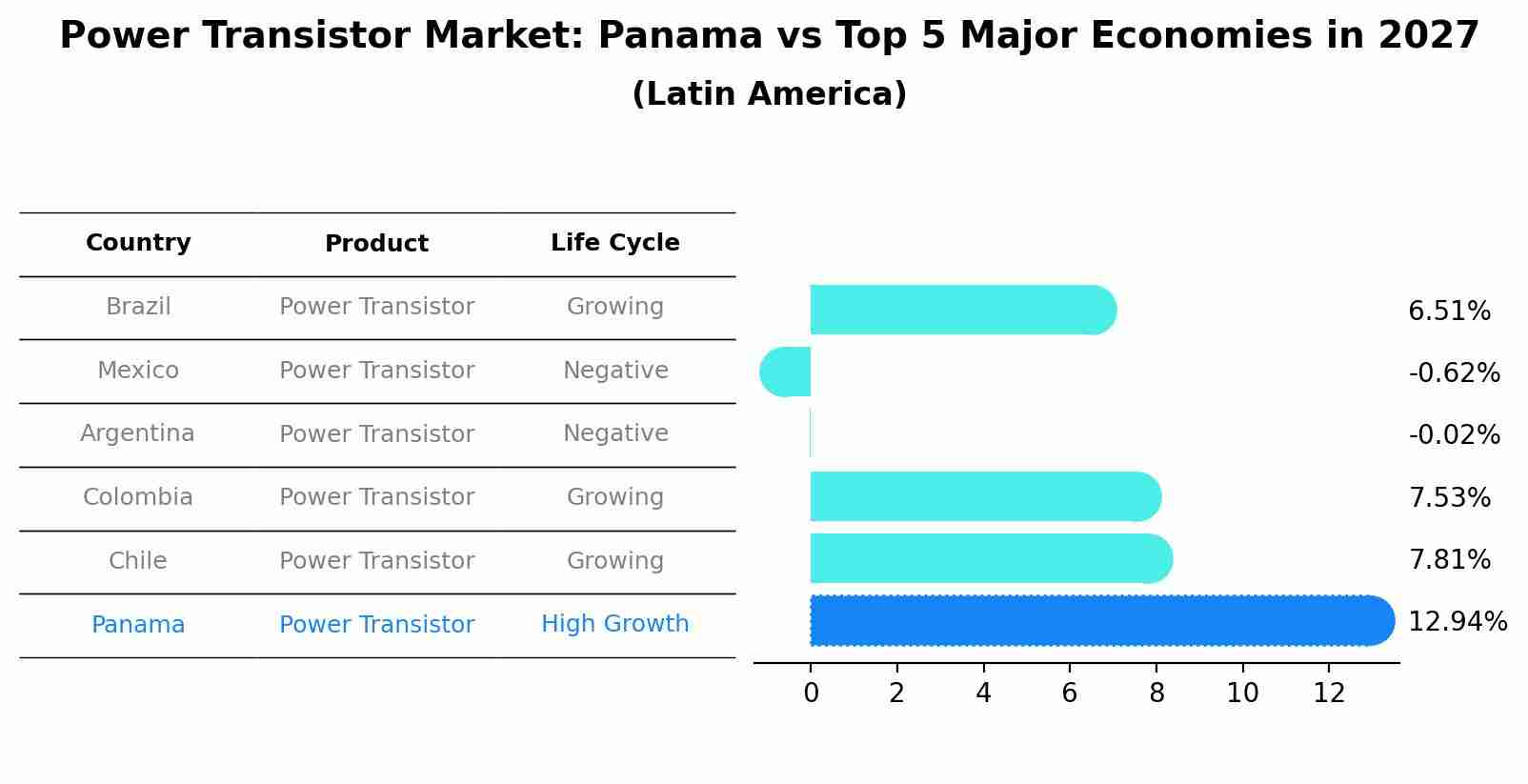 Power Transistor Market: Panama vs Top 5 Major Economies in 2027
(Latin America)

| Country | Product | Life Cycle |
|---|---|---|
| Brazil | Power Transistor | Growing |
| Mexico | Power Transistor | Negative |
| Argentina | Power Transistor | Negative |
| Colombia | Power Transistor | Growing |
| Chile | Power Transistor | Growing |
| Panama | Power Transistor | High Growth |

6.51%
-0.62%
-0.02%
7.53%
7.81%
12.94%

0 2 4 6 8 10 12